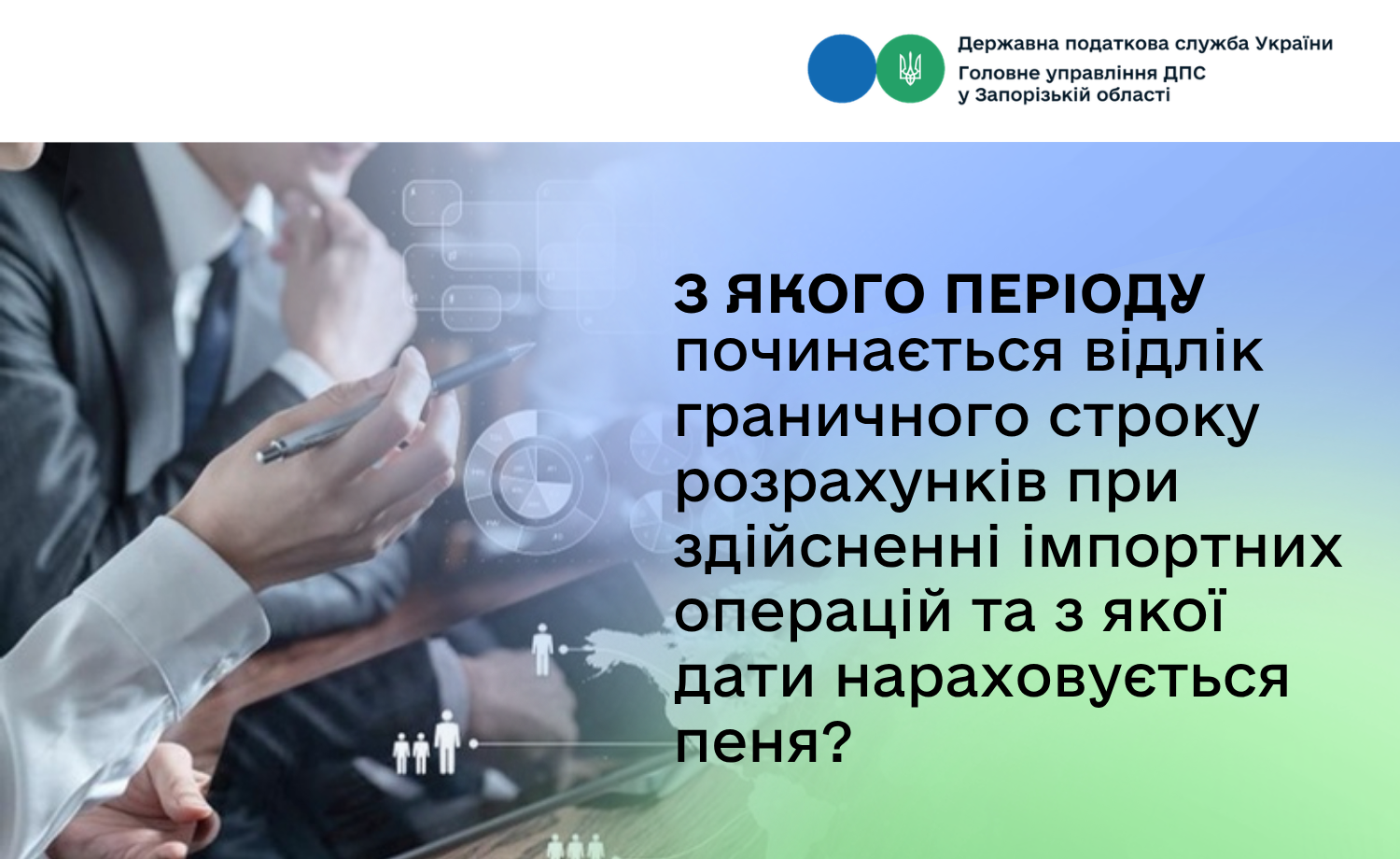 Державна податкова служба України
Головне управління ДПС у Запорізькій області

З ЯКОГО ПЕРІОДУ починається відлік граничного строку розрахунків при здійсненні імпортних операцій та з якої дати нараховується пеня?